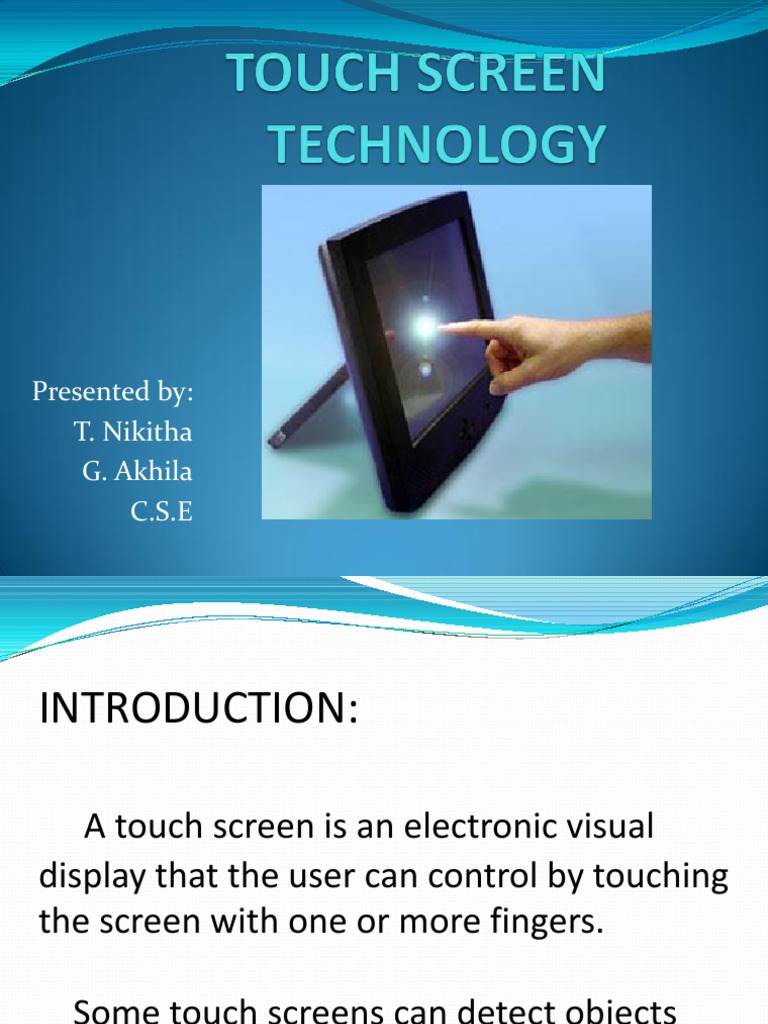 TOUCH SCREEN TECHNOLOGY

Presented by:
T. Nikitha
G. Akhila
C.S.E

INTRODUCTION:

A touch screen is an electronic visual display that the user can control by touching the screen with one or more fingers.

Some touch screens can detect objects